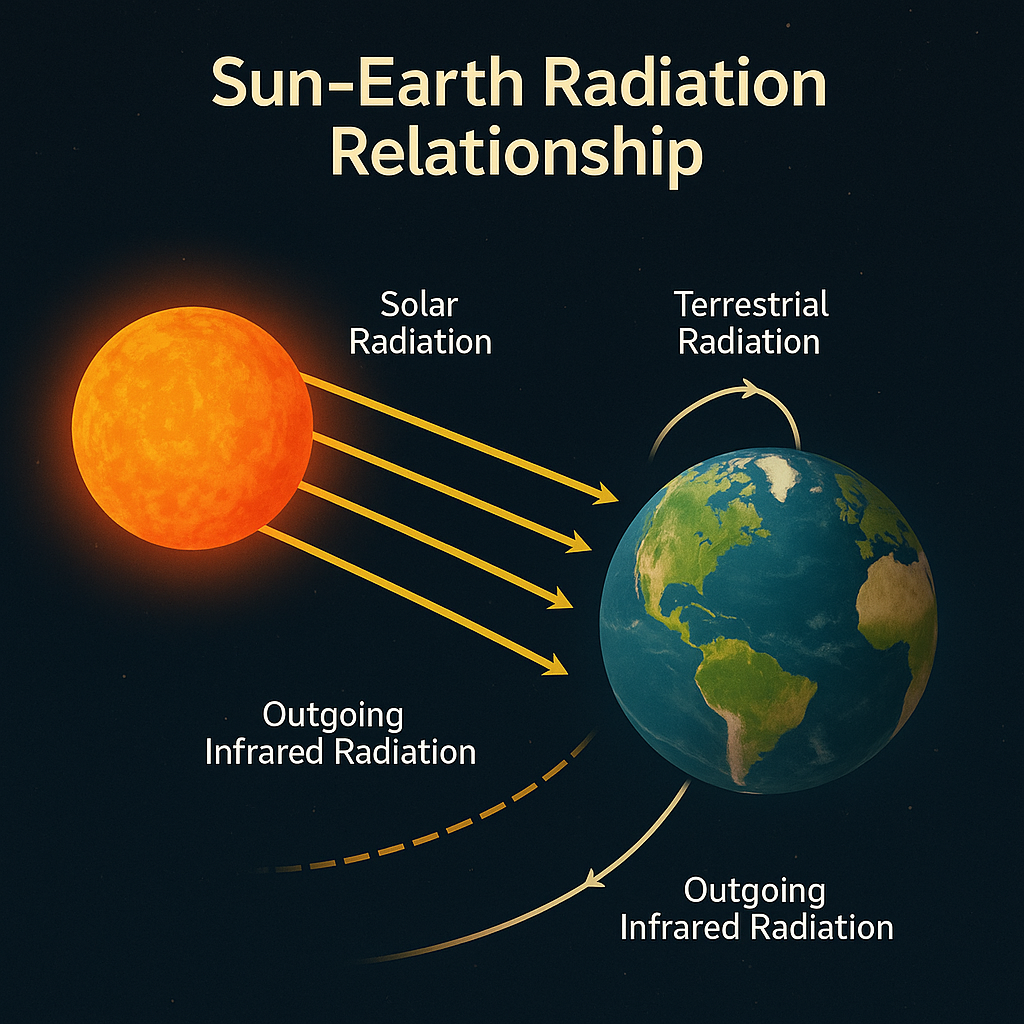 Sun-Earth Radiation Relationship

Solar Radiation

Terrestrial Radiation

Outgoing Infrared Radiation

Outgoing Infrared Radiation